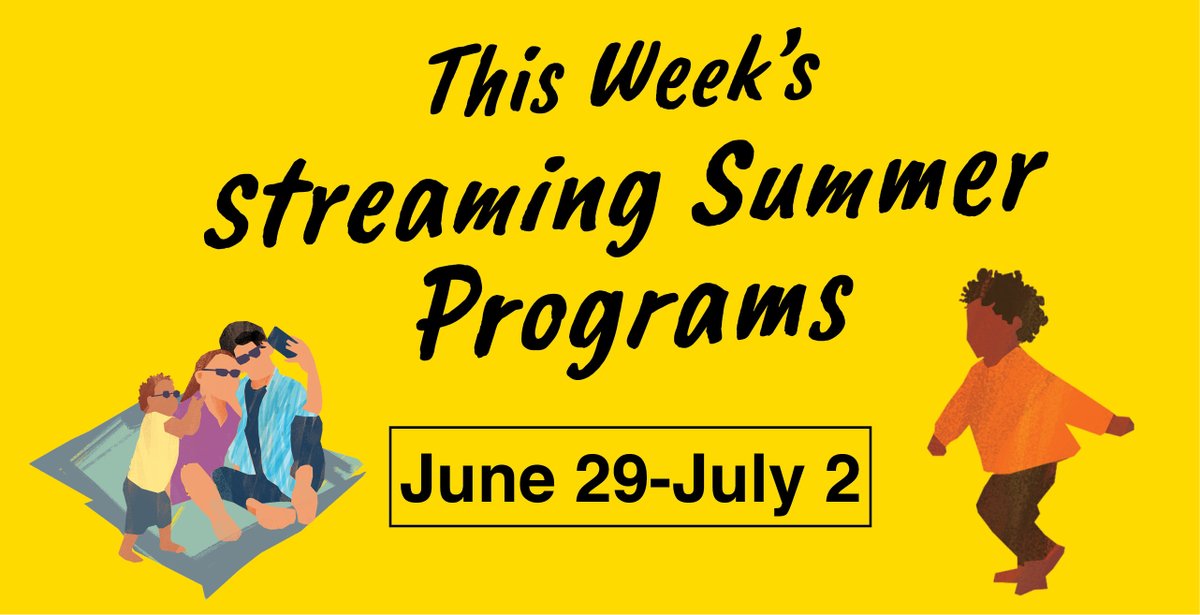 This Week's
Streaming Summer
Programs

June 29-July 2